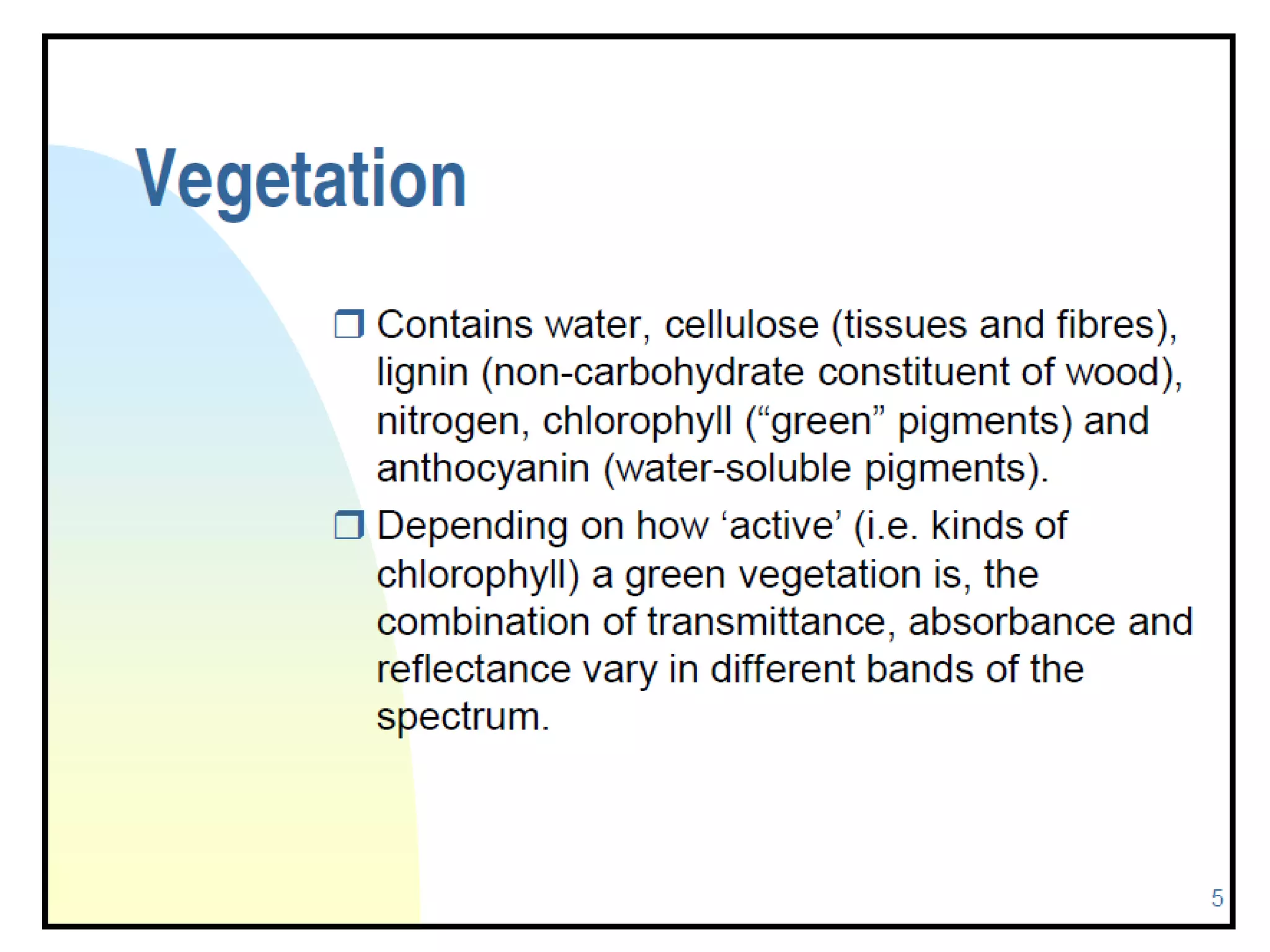 Vegetation

❒ Contains water, cellulose (tissues and fibres), lignin (non-carbohydrate constituent of wood), nitrogen, chlorophyll (“green” pigments) and anthocyanin (water-soluble pigments).

❒ Depending on how ‘active’ (i.e. kinds of chlorophyll) a green vegetation is, the combination of transmittance, absorbance and reflectance vary in different bands of the spectrum.

5